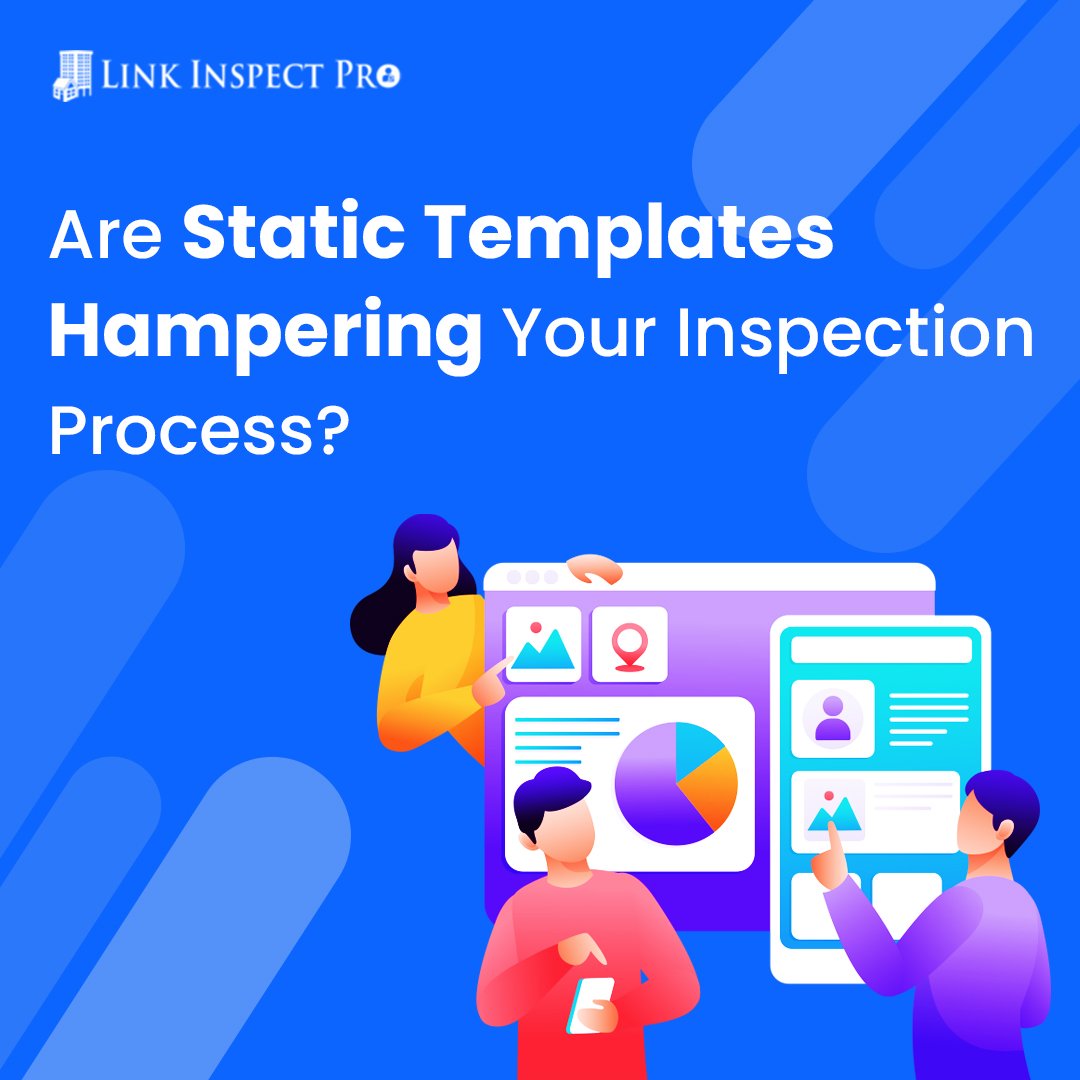 LINK INSPECT PRO

Are Static Templates Hampering Your Inspection Process?